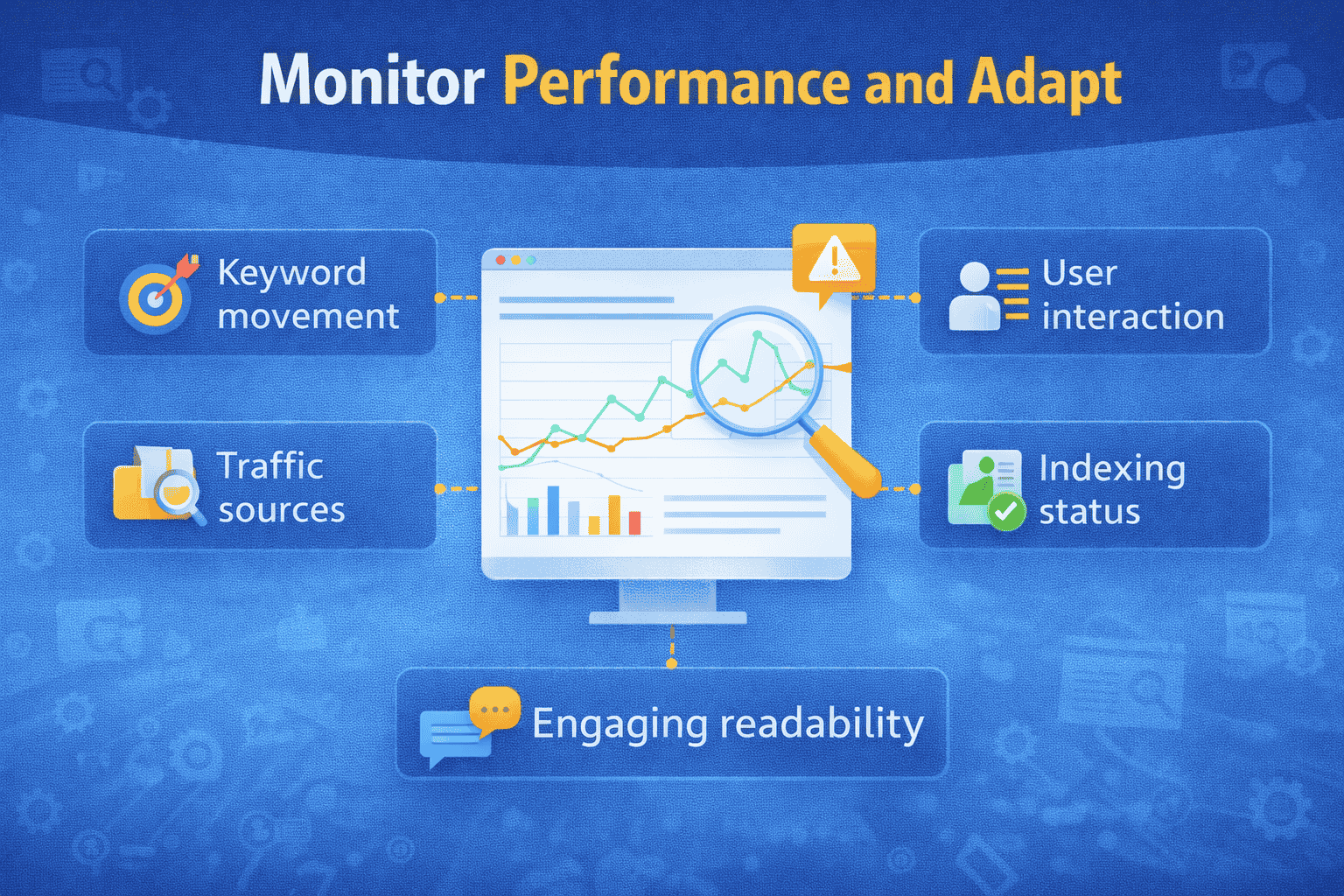 Monitor Performance and Adapt

Keyword movement

Traffic sources

User interaction

Indexing status

Engaging readability